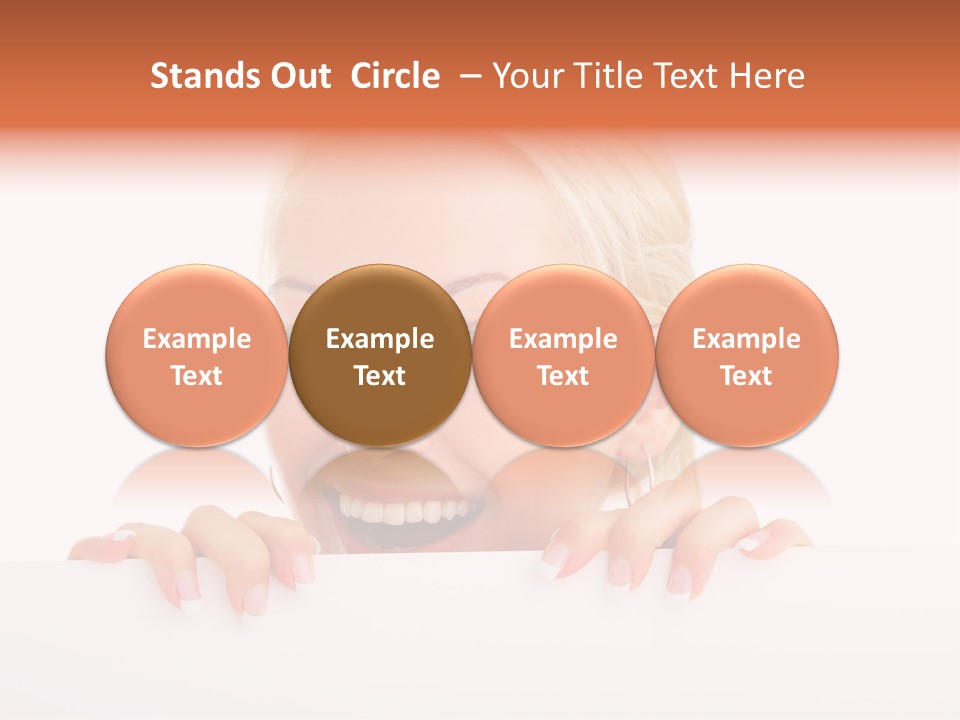 Stands Out Circle – Your Title Text Here

Example Text

Example Text

Example Text

Example Text